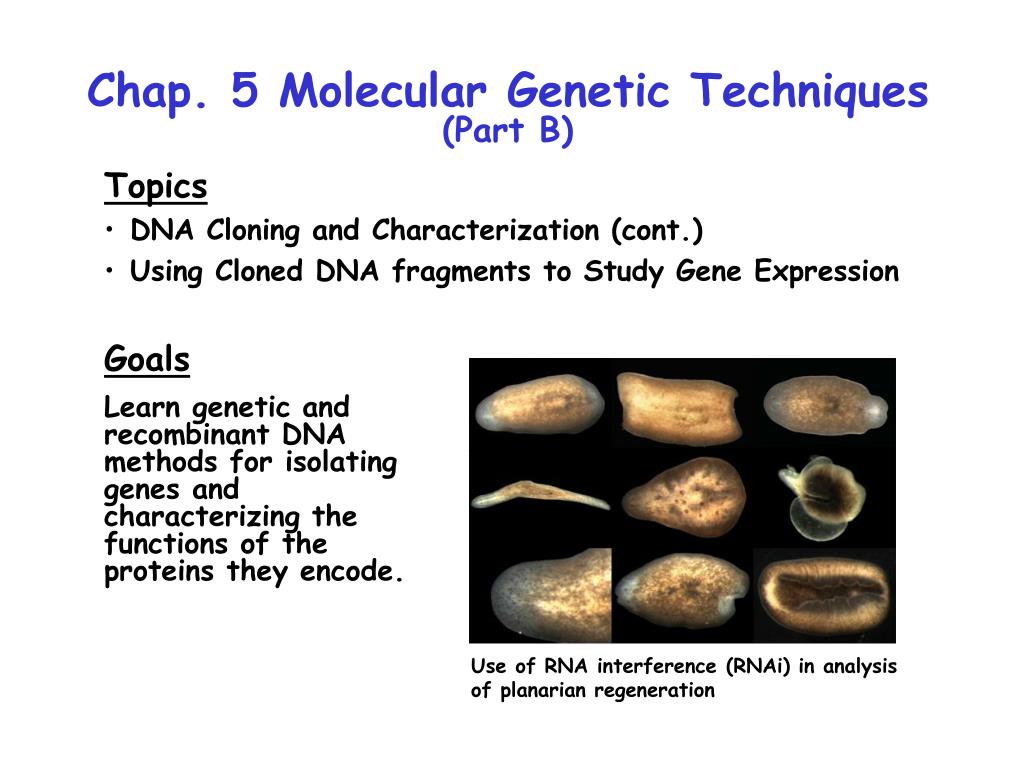 Chap. 5 Molecular Genetic Techniques
(Part B)

Topics
• DNA Cloning and Characterization (cont.)
• Using Cloned DNA fragments to Study Gene Expression

Goals
Learn genetic and recombinant DNA methods for isolating genes and characterizing the functions of the proteins they encode.

Use of RNA interference (RNAi) in analysis of planarian regeneration